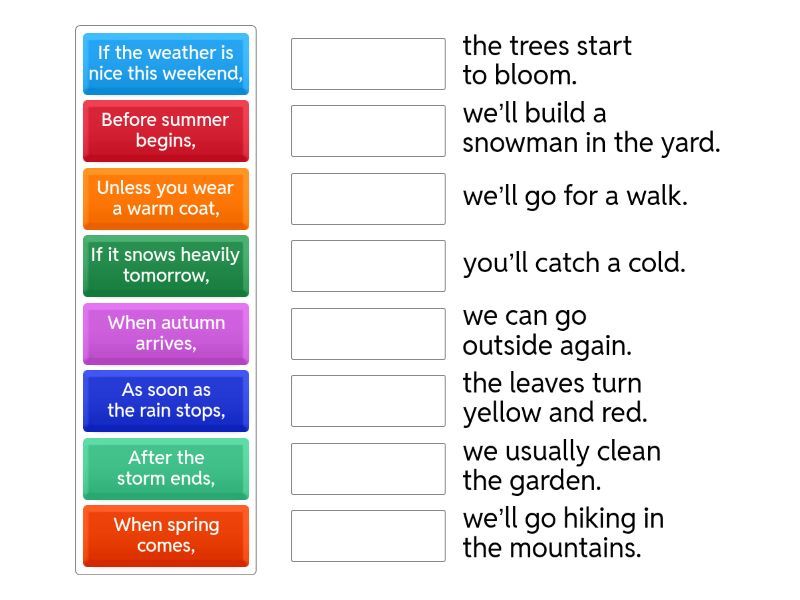 If the weather is nice this weekend,

Before summer begins,

Unless you wear a warm coat,

If it snows heavily tomorrow,

When autumn arrives,

As soon as the rain stops,

After the storm ends,

When spring comes,

the trees start to bloom.

we'll build a snowman in the yard.

we'll go for a walk.

you'll catch a cold.

we can go outside again.

the leaves turn yellow and red.

we usually clean the garden.

we'll go hiking in the mountains.